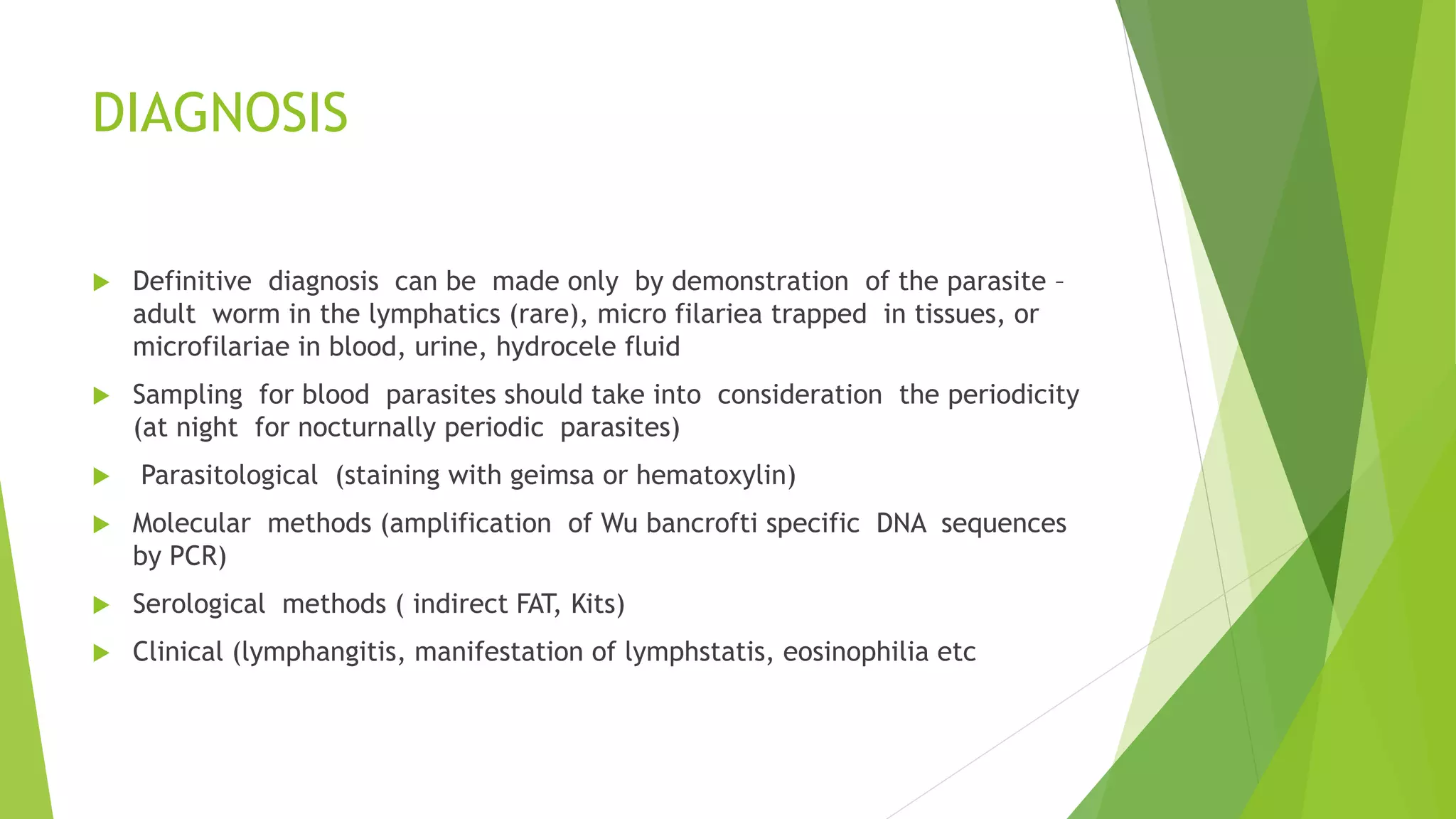 DIAGNOSIS

Definitive diagnosis can be made only by demonstration of the parasite – adult worm in the lymphatics (rare), micro filariea trapped in tissues, or microfilariae in blood, urine, hydrocele fluid

Sampling for blood parasites should take into consideration the periodicity (at night for nocturnally periodic parasites)

Parasitological (staining with geimsa or hematoxylin)

Molecular methods (amplification of Wu bancrofti specific DNA sequences by PCR)

Serological methods ( indirect FAT, Kits)

Clinical (lymphangitis, manifestation of lymphstatis, eosinophilia etc